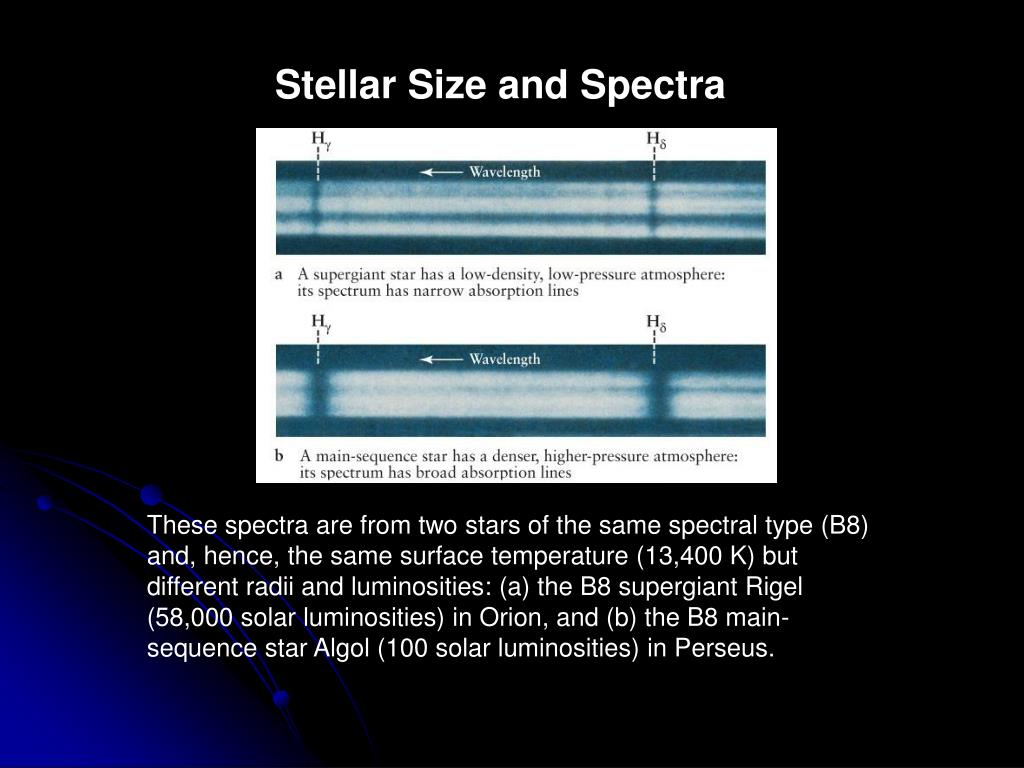 Stellar Size and Spectra

$H_\gamma$

$H_\delta$

Wavelength

a A supergiant star has a low-density, low-pressure atmosphere: its spectrum has narrow absorption lines

$H_\gamma$

$H_\delta$

Wavelength

b A main-sequence star has a denser, higher-pressure atmosphere: its spectrum has broad absorption lines

These spectra are from two stars of the same spectral type (B8) and, hence, the same surface temperature (13,400 K) but different radii and luminosities: (a) the B8 supergiant Rigel (58,000 solar luminosities) in Orion, and (b) the B8 main-sequence star Algol (100 solar luminosities) in Perseus.